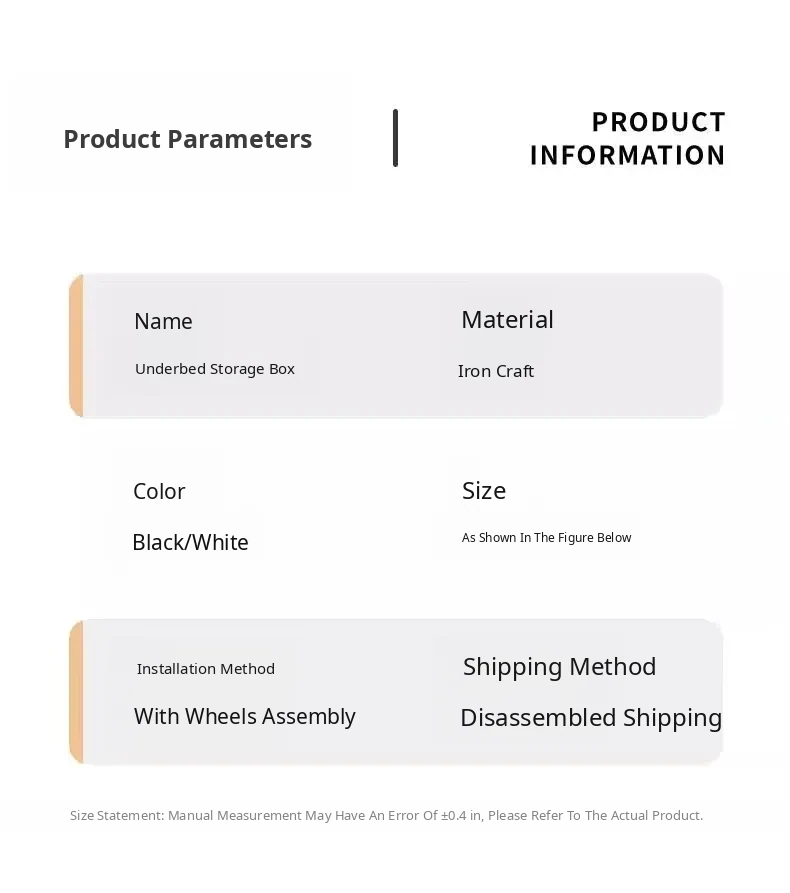 Product Parameters

PRODUCT INFORMATION

Name

Underbed Storage Box

Material

Iron Craft

Color

Black/White

Size

As Shown In The Figure Below

Installation Method

With Wheels Assembly

Shipping Method

Disassembled Shipping

Size Statement: Manual Measurement May Have An Error Of ±0.4 in, Please Refer To The Actual Product.